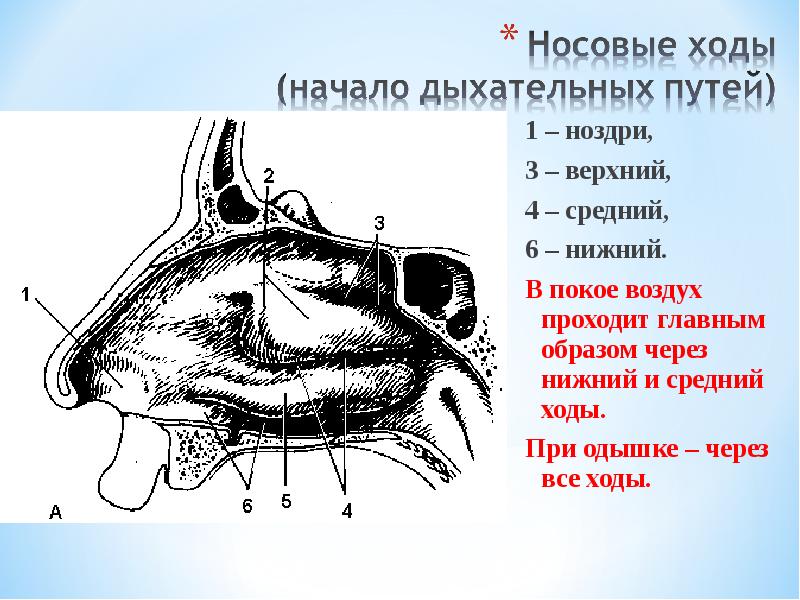 * Носовые ходы
(начало дыхательных путей)

2
3
1
6
5
4
А

1 – ноздри,

3 – верхний,

4 – средний,

6 – нижний.

В покое воздух проходит главным образом через нижний и средний ходы.

При одышке – через все ходы.